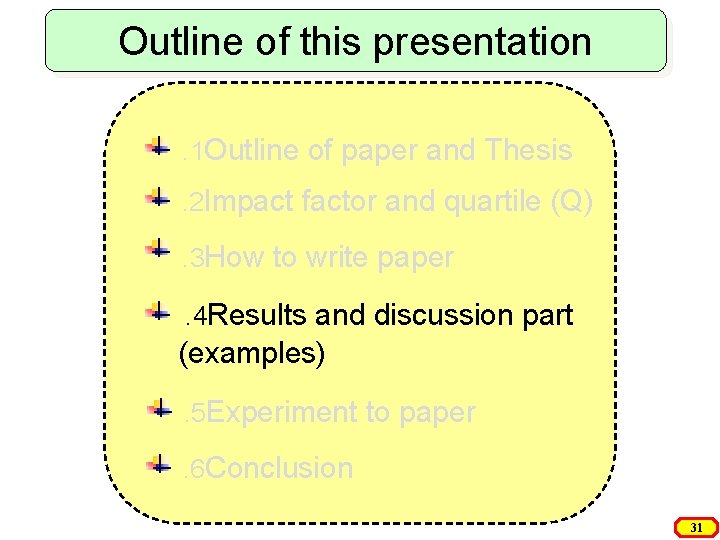 Outline of this presentation

.1Outline of paper and Thesis

.2Impact factor and quartile (Q)

.3How to write paper

.4Results and discussion part (examples)

.5Experiment to paper

.6Conclusion

31